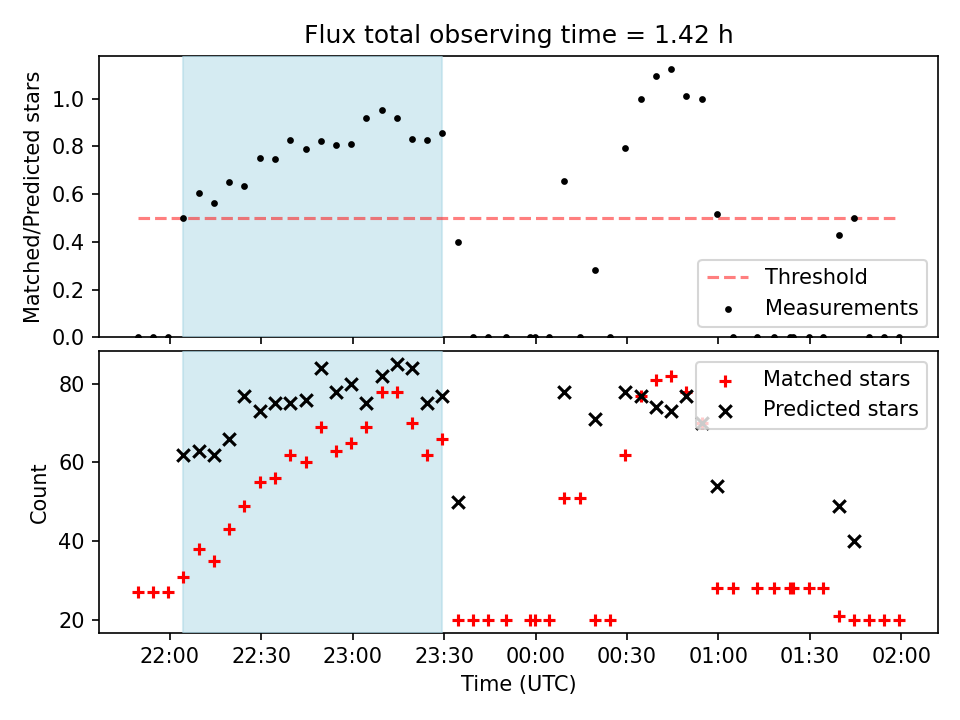 Flux total observing time = 1.42 h

Matched/Predicted stars

1.0
0.8
0.6
0.4
0.2
0.0

Threshold
Measurements

Count

80
60
40
20

Matched stars
Predicted stars

22:00 22:30 23:00 23:30 00:00 00:30 01:00 01:30 02:00

Time (UTC)